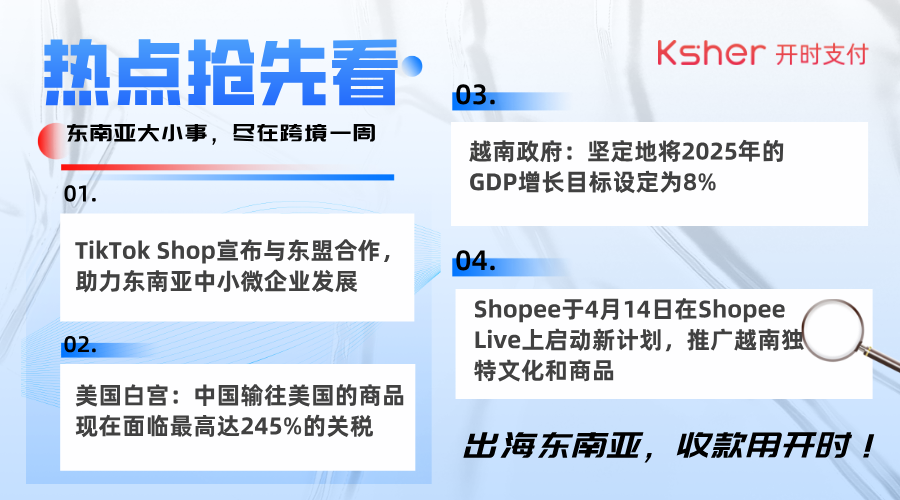 热点抢先看

Ksher 开时支付

东南亚大小事，尽在跨境一周

01.

TikTok Shop宣布与东盟合作，助力东南亚中小微企业发展

02.

美国白宫：中国输往美国的商品现在面临最高达245%的关税

03.

越南政府：坚定地将2025年的GDP增长目标设定为8%

04.

Shopee于4月14日在Shopee Live上启动新计划，推广越南独特文化和商品

出海东南亚，收款用开时！